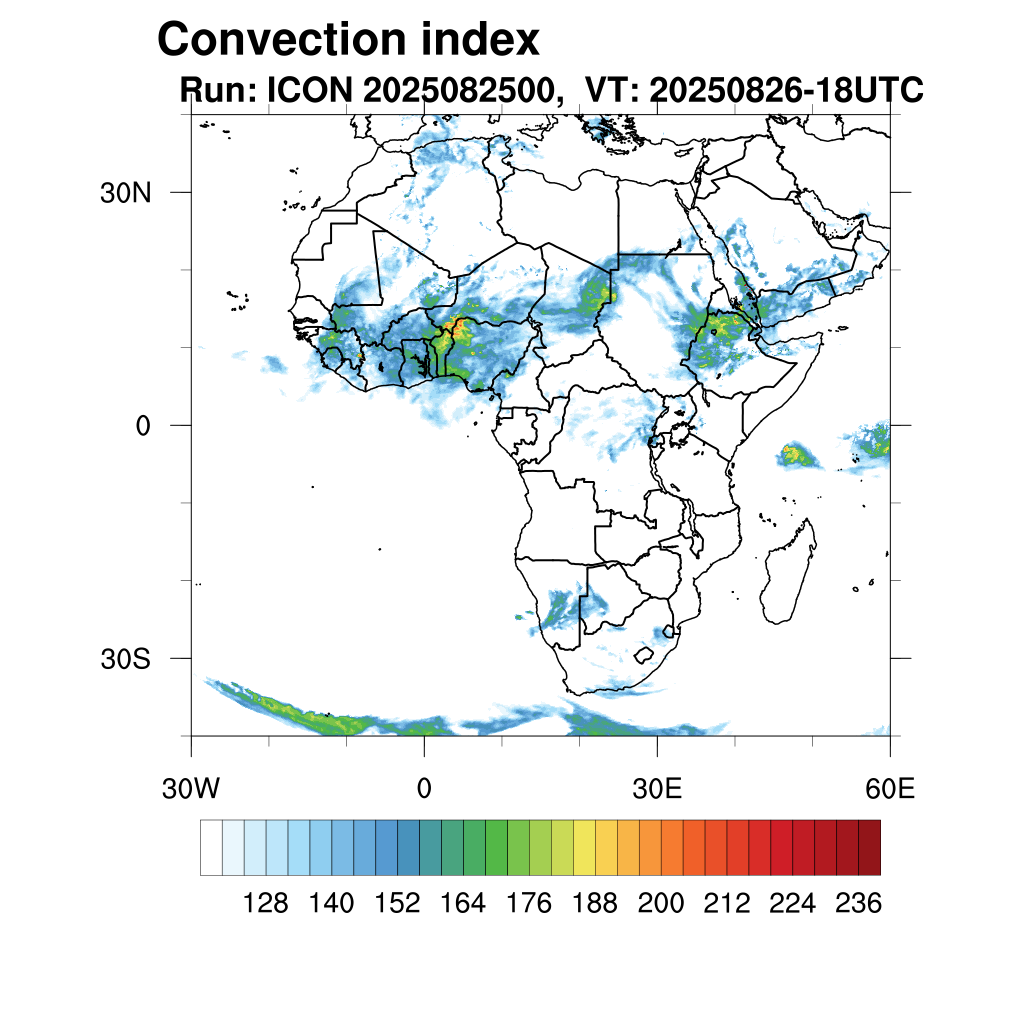 Convection index
Run: ICON 2025082500, VT: 20250826-18UTC

30N
0
30S

30W
0
30E
60E

128 140 152 164 176 188 200 212 224 236